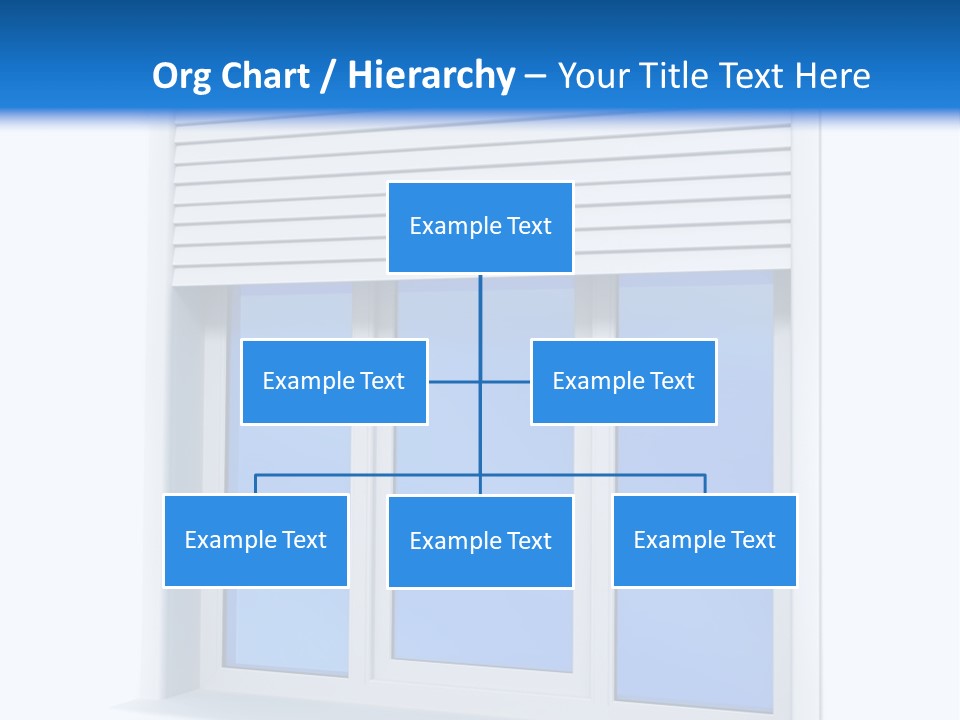 Org Chart / Hierarchy – Your Title Text Here

Example Text

Example Text

Example Text

Example Text

Example Text

Example Text